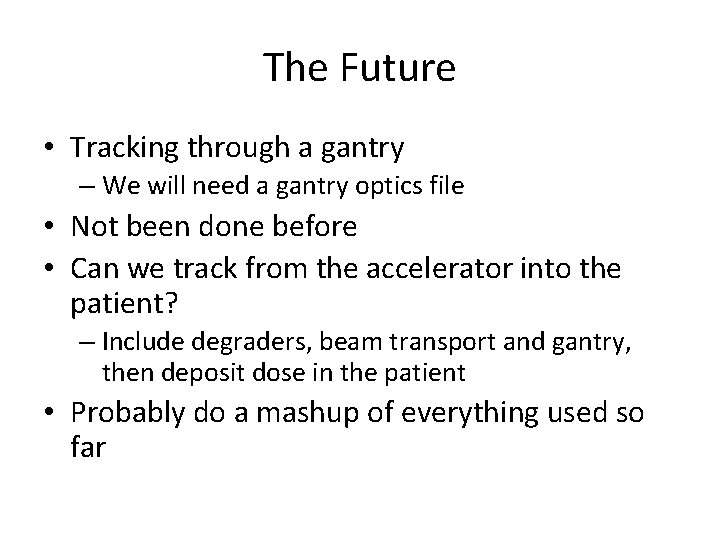 The Future

• Tracking through a gantry
– We will need a gantry optics file
• Not been done before
• Can we track from the accelerator into the patient?
– Include degraders, beam transport and gantry, then deposit dose in the patient
• Probably do a mashup of everything used so far